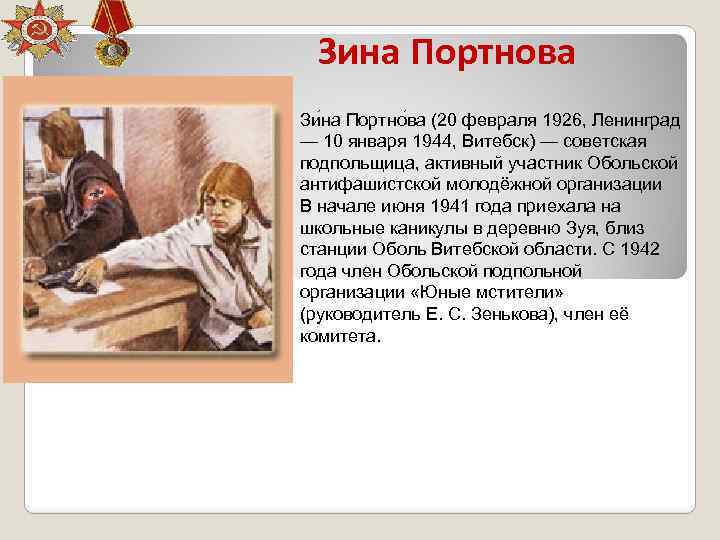 Зина Портнова

Зи́на Портно́ва (20 февраля 1926, Ленинград — 10 января 1944, Витебск) — советская подпольщица, активный участник Обольской антифашистской молодёжной организации В начале июня 1941 года приехала на школьные каникулы в деревню Зуя, близ станции Оболь Витебской области. С 1942 года член Обольской подпольной организации «Юные мстители» (руководитель Е. С. Зенькова), член её комитета.